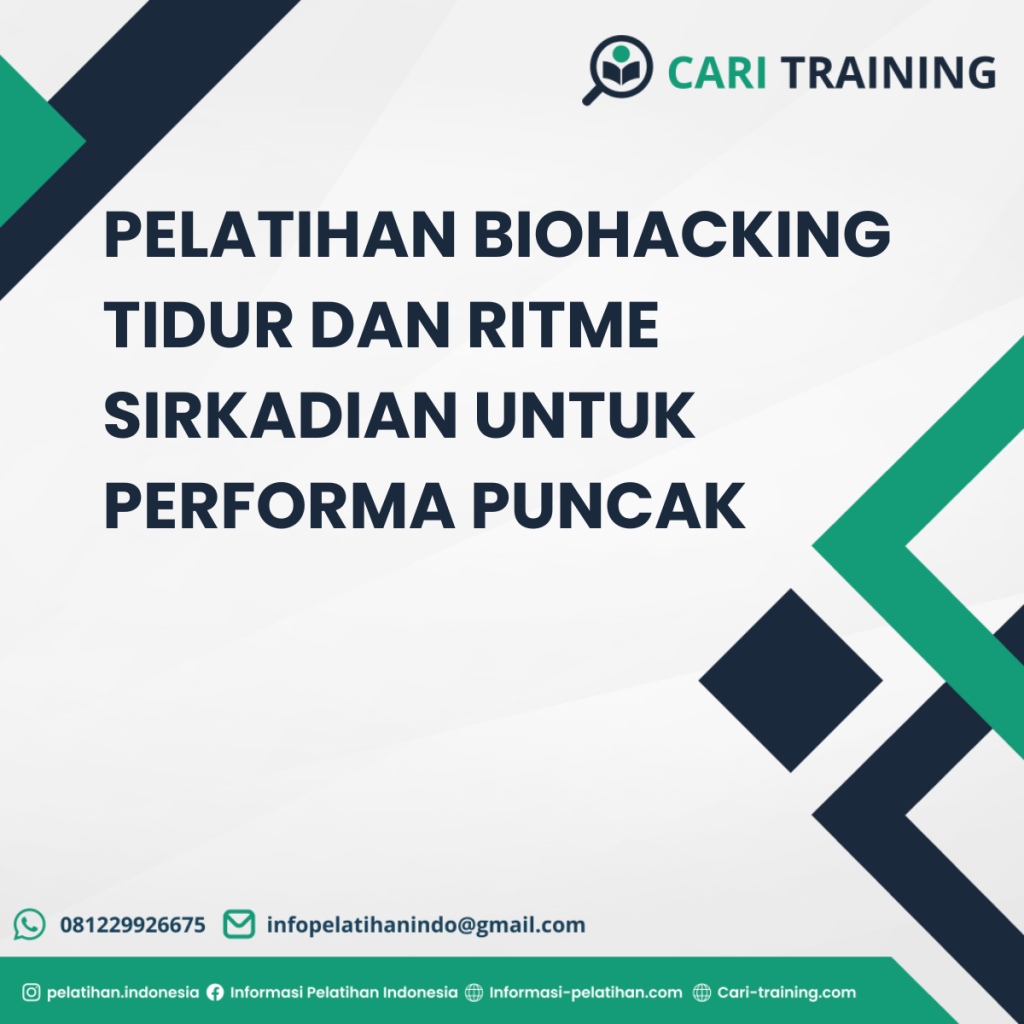 CARI TRAINING

PELATIHAN BIOHACKING TIDUR DAN RITME SIRKADIAN UNTUK PERFORMA PUNCAK

081229926675 infopelatihanindo@gmail.com

pelatihan.indonesia Informasi Pelatihan Indonesia Informasi-pelatihan.com Cari-training.com